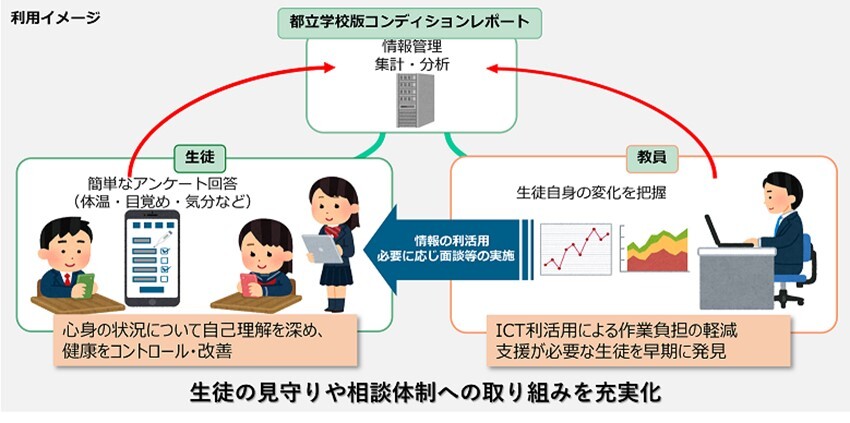 利用イメージ

都立学校版コンディションレポート

情報管理
集計・分析

生徒

簡単なアンケート回答
（体温・目覚め・気分など）

心身の状況について自己理解を深め、
健康をコントロール・改善

情報の利活用
必要に応じ面談等の実施

教員

生徒自身の変化を把握

ICT利活用による作業負担の軽減
支援が必要な生徒を早期に発見

生徒の見守りや相談体制への取り組みを充実化